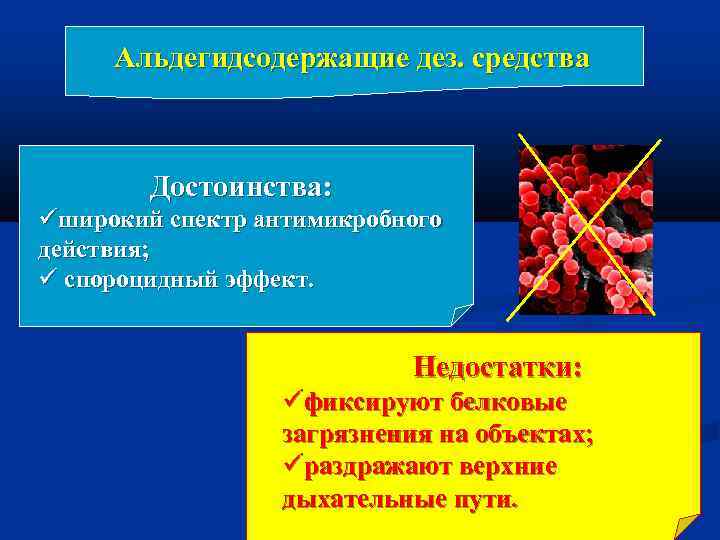 Альдегидсодержащие дез. средства

Достоинства:
✓широкий спектр антимикробного действия;
✓ спороцидный эффект.

Недостатки:
✓фиксируют белковые загрязнения на объектах;
✓раздражают верхние дыхательные пути.